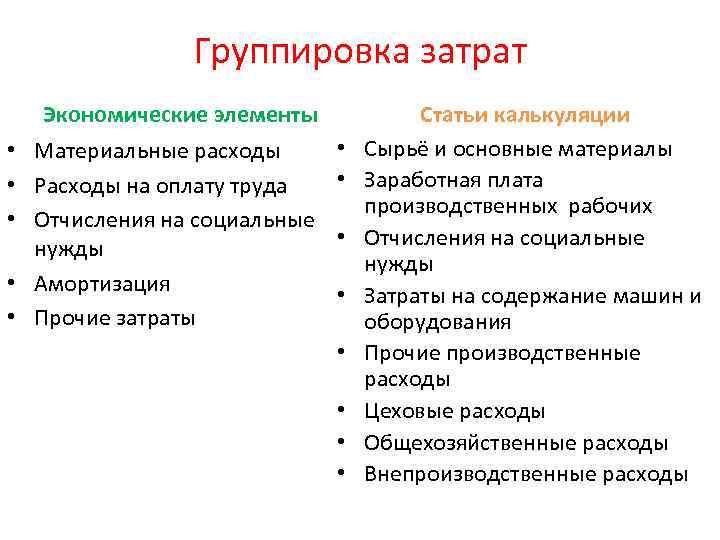 Группировка затрат

Экономические элементы

• Материальные расходы
• Расходы на оплату труда
• Отчисления на социальные нужды
• Амортизация
• Прочие затраты

Статьи калькуляции

• Сырьё и основные материалы
• Заработная плата производственных рабочих
• Отчисления на социальные нужды
• Затраты на содержание машин и оборудования
• Прочие производственные расходы
• Цеховые расходы
• Общехозяйственные расходы
• Внепроизводственные расходы